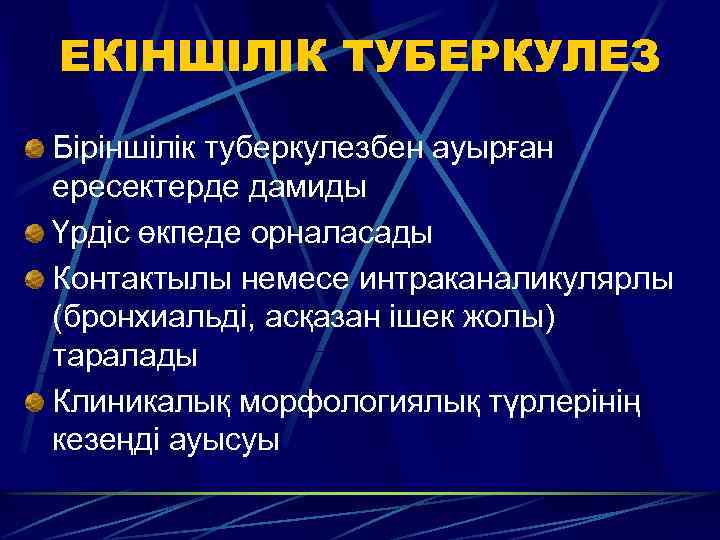 ЕКІНШІЛІК ТУБЕРКУЛЕЗ

Біріншілік туберкулезбен ауырған ересектерде дамиды

Үрдіс өкпеде орналасады

Контактылы немесе интраканаликулярлы (бронхиальді, асқазан ішек жолы) таралады

Клиникалық морфологиялық түрлерінің кезеңді ауысуы